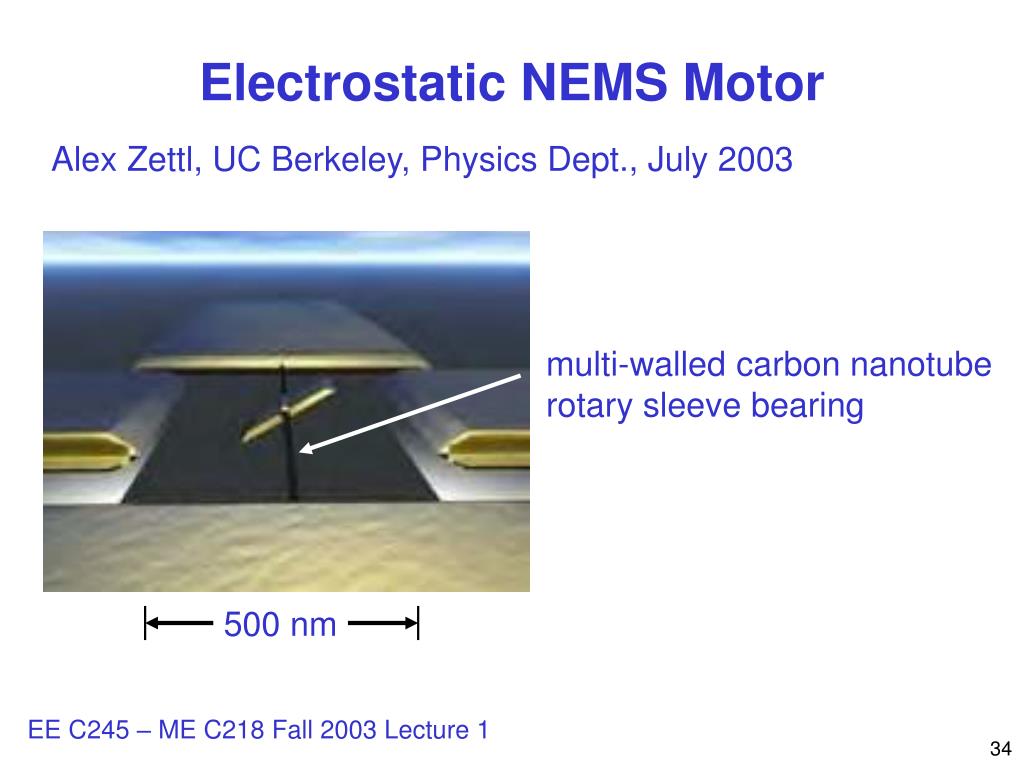 Electrostatic NEMS Motor

Alex Zettl, UC Berkeley, Physics Dept., July 2003

multi-walled carbon nanotube rotary sleeve bearing

500 nm

EE C245 – ME C218 Fall 2003 Lecture 1

34